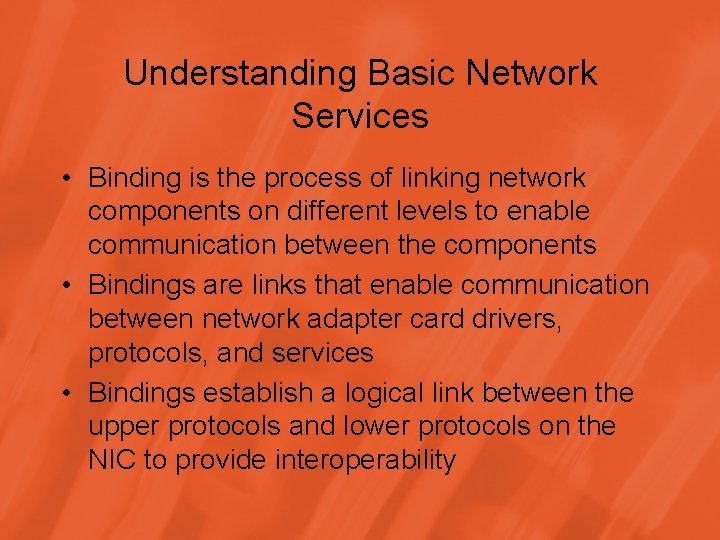 Understanding Basic Network Services

• Binding is the process of linking network components on different levels to enable communication between the components
• Bindings are links that enable communication between network adapter card drivers, protocols, and services
• Bindings establish a logical link between the upper protocols and lower protocols on the NIC to provide interoperability